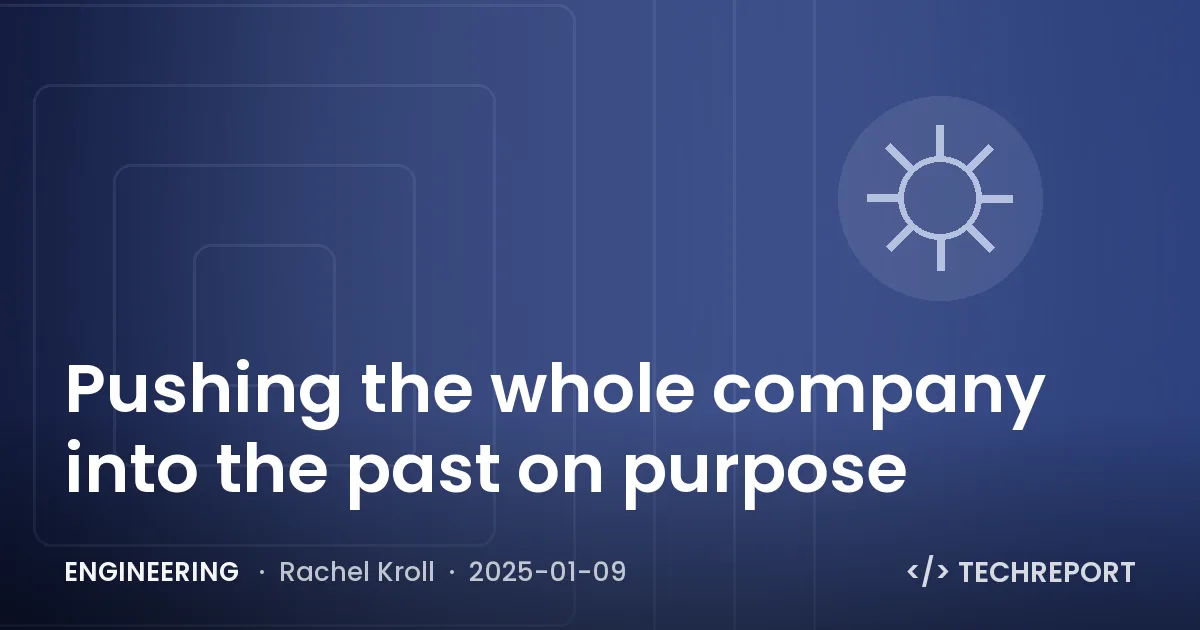 Pushing the whole company into the past on purpose

ENGINEERING · Rachel Kroll · 2025-01-09

</> TECHREPORT